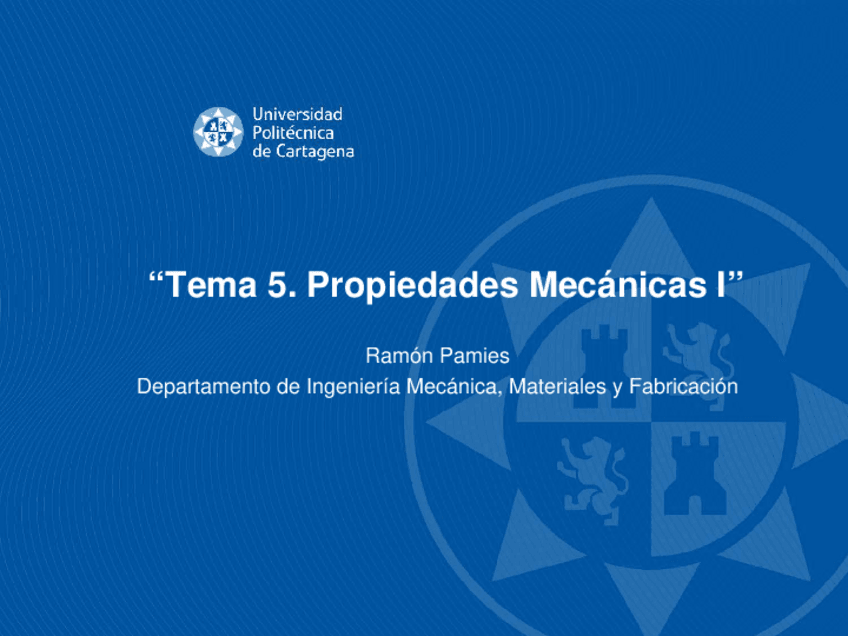 Universidad
Politécnica
de Cartagena

“Tema 5. Propiedades Mecánicas I”

Ramón Pamies
Departamento de Ingeniería Mecánica, Materiales y Fabricación